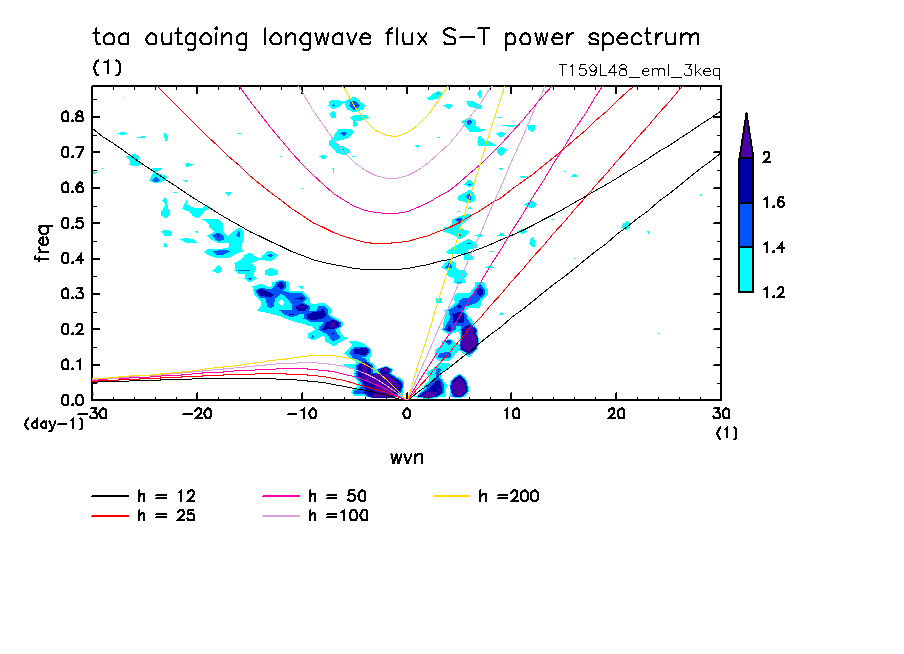 toa outgoing longwave flux S-T power spectrum

(1)

T159L48_eml_3keq

freq

0.8
0.7
0.6
0.5
0.4
0.3
0.2
0.1
0.0

(day-1)

-30 -20 -10 0 10 20 30

(1)

wvn

2
1.6
1.4
1.2

h = 12
h = 25
h = 50
h =100
h =200